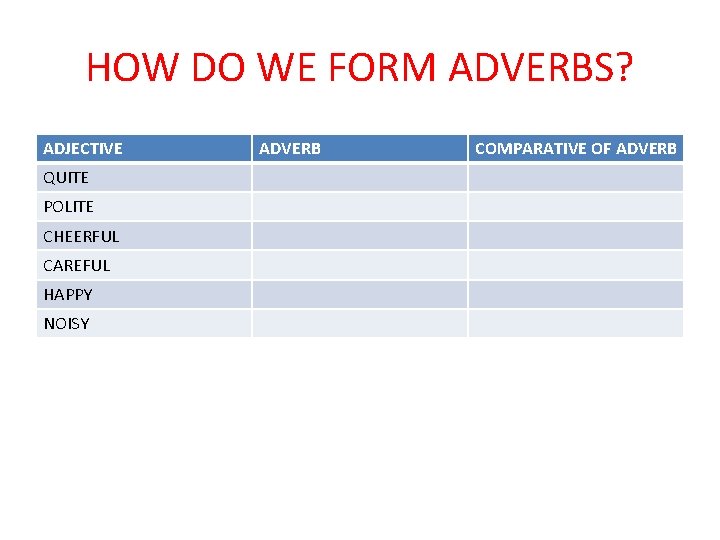 HOW DO WE FORM ADVERBS?

| ADJECTIVE | ADVERB | COMPARATIVE OF ADVERB |
|---|---|---|
| QUITE | | |
| POLITE | | |
| CHEERFUL | | |
| CAREFUL | | |
| HAPPY | | |
| NOISY | | |